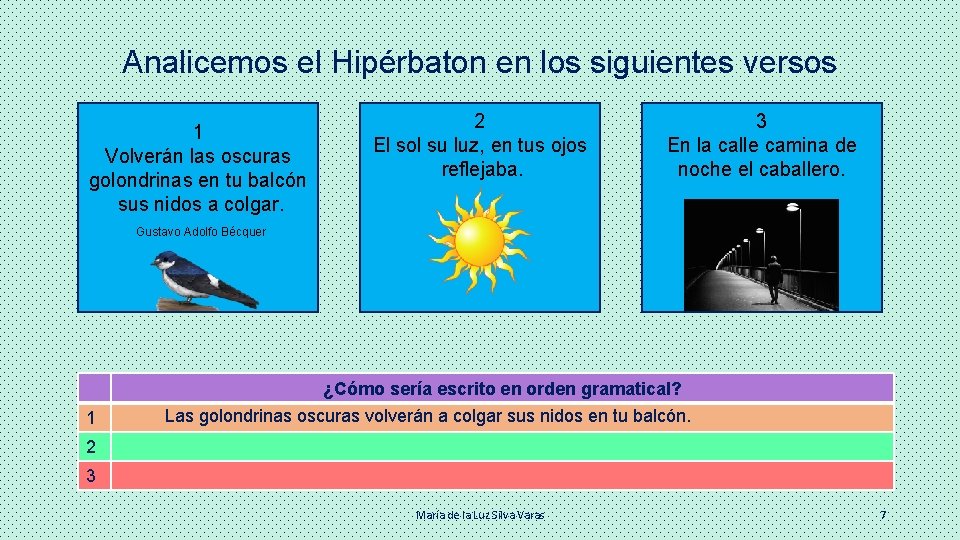 Analicemos el Hipérbaton en los siguientes versos

1
Volverán las oscuras golondrinas en tu balcón sus nidos a colgar.

Gustavo Adolfo Bécquer

2
El sol su luz, en tus ojos reflejaba.

3
En la calle camina de noche el caballero.

| | ¿Cómo sería escrito en orden gramatical? |
|---|---|
| 1 | Las golondrinas oscuras volverán a colgar sus nidos en tu balcón. |
| 2 | |
| 3 | |

María de la Luz Silva Varas

7